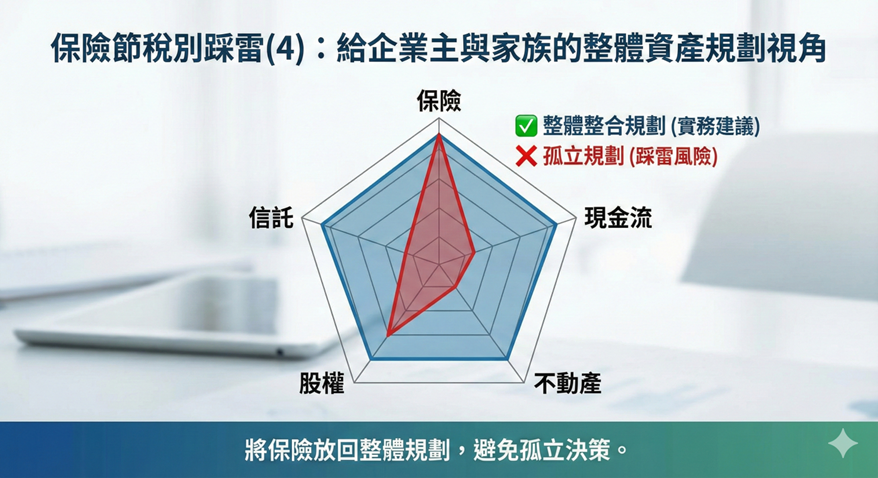 保險節稅別踩雷(4)：給企業主與家族的整體資產規劃視角

保險

✅ 整體整合規劃 (實務建議)
❌ 孤立規劃 (踩雷風險)

信託

現金流

股權

不動產

將保險放回整體規劃，避免孤立決策。